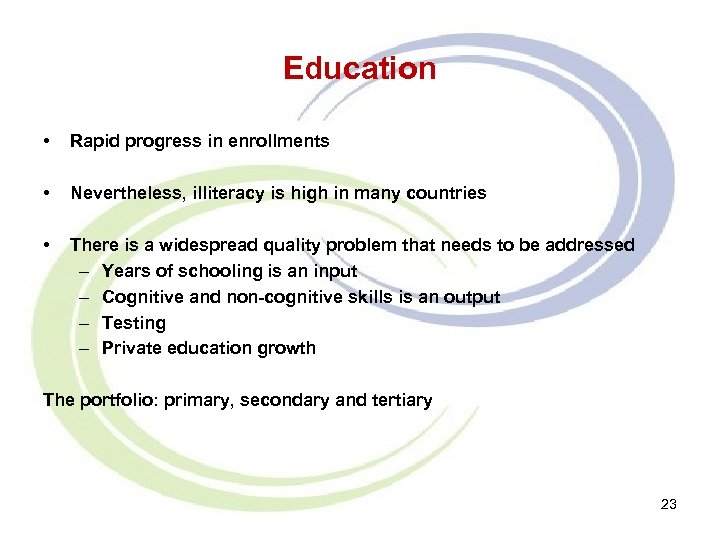 Education

• Rapid progress in enrollments

• Nevertheless, illiteracy is high in many countries

• There is a widespread quality problem that needs to be addressed
– Years of schooling is an input
– Cognitive and non-cognitive skills is an output
– Testing
– Private education growth

The portfolio: primary, secondary and tertiary

23